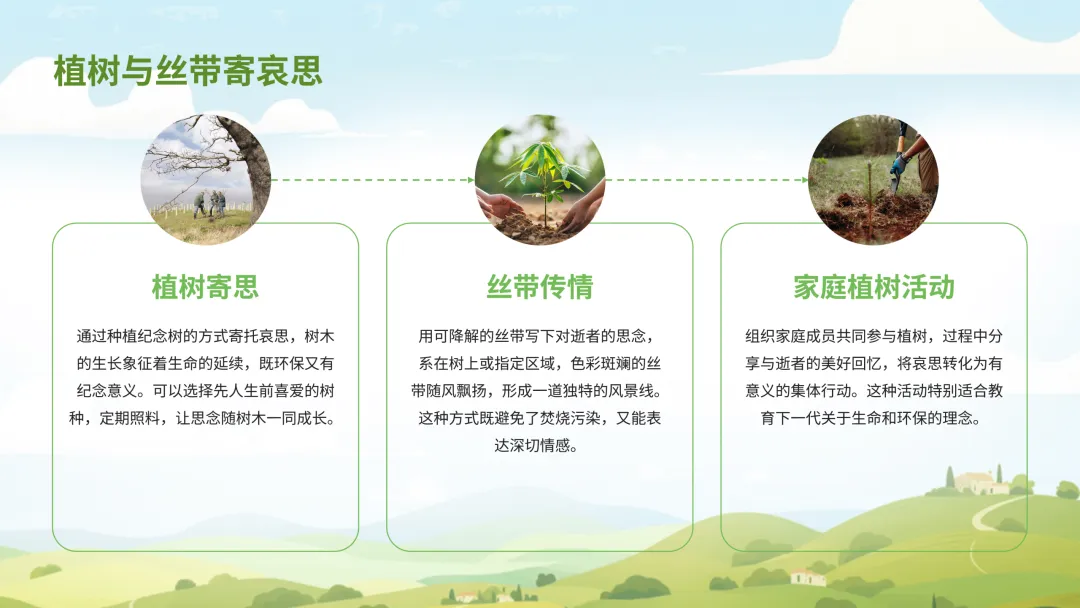 植树与丝带寄哀思

植树寄思

通过种植纪念树的方式寄托哀思，树木的生长象征着生命的延续，既环保又有纪念意义。可以选择先人生前喜爱的树种，定期照料，让思念随树木一同成长。

丝带传情

用可降解的丝带写下对逝者的思念，系在树上或指定区域，色彩斑斓的丝带随风飘扬，形成一道独特的风景线。这种方式既避免了焚烧污染，又能表达深切情感。

家庭植树活动

组织家庭成员共同参与植树，过程中分享与逝者的美好回忆，将哀思转化为有意义的集体行动。这种活动特别适合教育下一代关于生命和环保的理念。